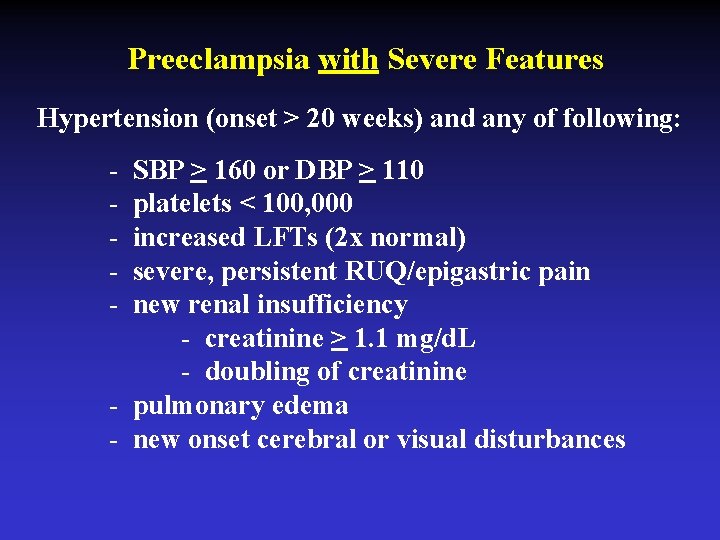 Preeclampsia with Severe Features

Hypertension (onset > 20 weeks) and any of following:

- SBP $\geq$ 160 or DBP $\geq$ 110
- platelets < 100,000
- increased LFTs (2x normal)
- severe, persistent RUQ/epigastric pain
- new renal insufficiency
  - creatinine $\geq$ 1.1 mg/dL
  - doubling of creatinine
- pulmonary edema
- new onset cerebral or visual disturbances